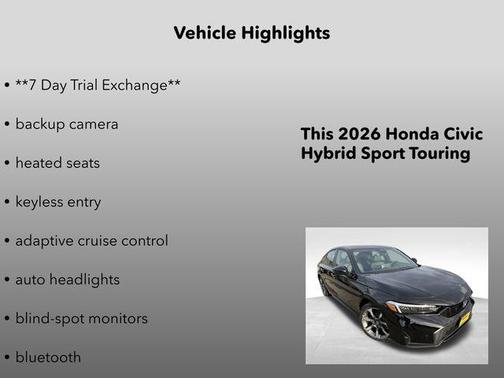 Vehicle Highlights

• **7 Day Trial Exchange**

• backup camera

• heated seats

• keyless entry

• adaptive cruise control

• auto headlights

• blind-spot monitors

• bluetooth

This 2026 Honda Civic Hybrid Sport Touring